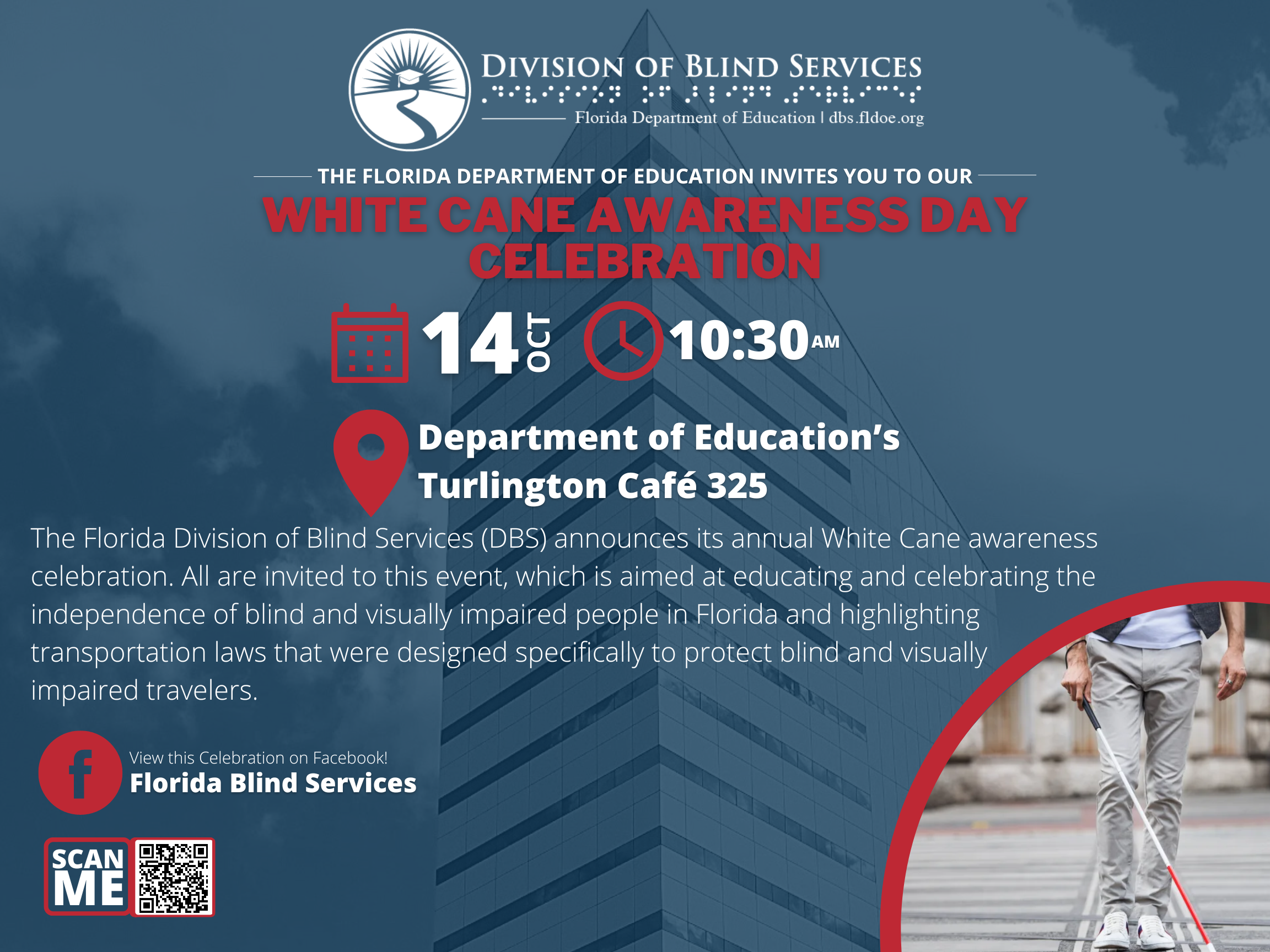 DIVISION OF BLIND SERVICES

Florida Department of Education | dbs.fldoe.org

THE FLORIDA DEPARTMENT OF EDUCATION INVITES YOU TO OUR

WHITE CANE AWARENESS DAY CELEBRATION

14 OCT

10:30 AM

Department of Education's Turlington Café 325

The Florida Division of Blind Services (DBS) announces its annual White Cane awareness celebration. All are invited to this event, which is aimed at educating and celebrating the independence of blind and visually impaired people in Florida and highlighting transportation laws that were designed specifically to protect blind and visually impaired travelers.

View this Celebration on Facebook!
Florida Blind Services

SCAN ME